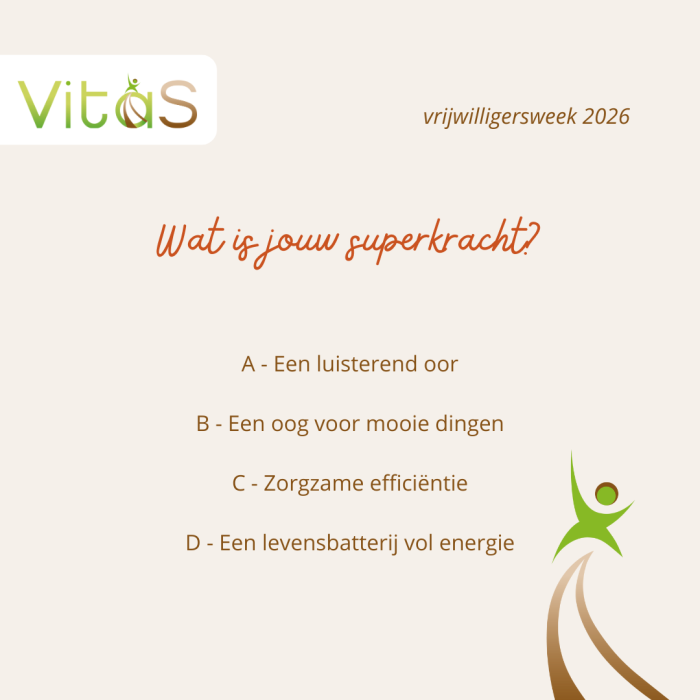 VitaS

vrijwilligersweek 2026

Wat is jouw superkracht?

A - Een luisterend oor

B - Een oog voor mooie dingen

C - Zorgzame efficiëntie

D - Een levensbatterij vol energie